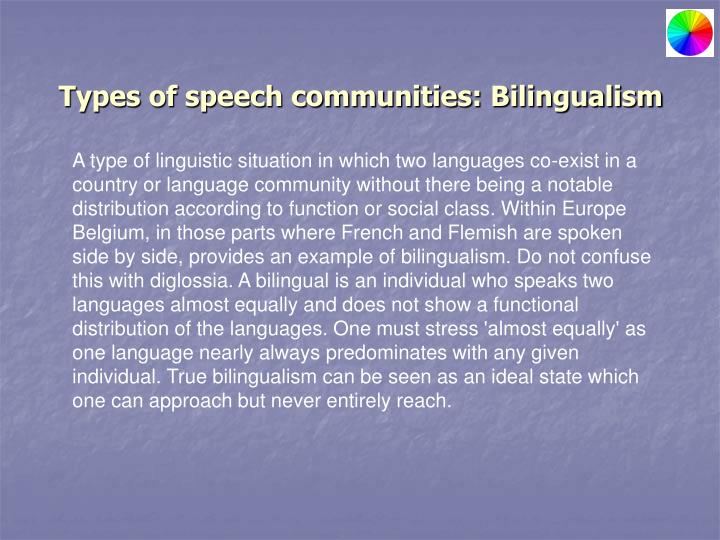 Types of speech communities: Bilingualism

A type of linguistic situation in which two languages co-exist in a country or language community without there being a notable distribution according to function or social class. Within Europe Belgium, in those parts where French and Flemish are spoken side by side, provides an example of bilingualism. Do not confuse this with diglossia. A bilingual is an individual who speaks two languages almost equally and does not show a functional distribution of the languages. One must stress 'almost equally' as one language nearly always predominates with any given individual. True bilingualism can be seen as an ideal state which one can approach but never entirely reach.